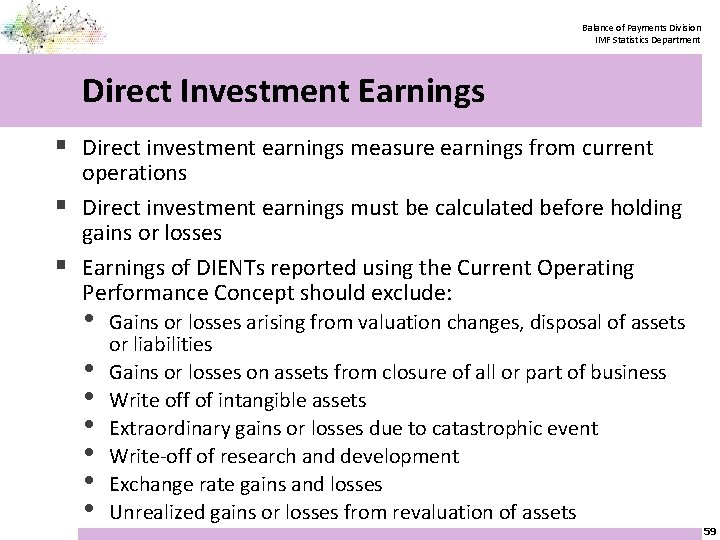 Balance of Payments Division
IMF Statistics Department

Direct Investment Earnings

▪ Direct investment earnings measure earnings from current operations

▪ Direct investment earnings must be calculated before holding gains or losses

▪ Earnings of DIENTs reported using the Current Operating Performance Concept should exclude:
• Gains or losses arising from valuation changes, disposal of assets or liabilities
• Gains or losses on assets from closure of all or part of business
• Write off of intangible assets
• Extraordinary gains or losses due to catastrophic event
• Write-off of research and development
• Exchange rate gains and losses
• Unrealized gains or losses from revaluation of assets

59